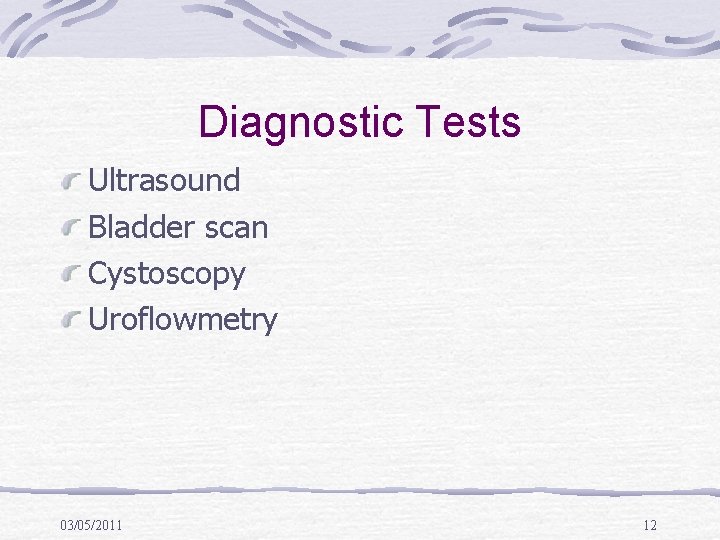 Diagnostic Tests

Ultrasound
Bladder scan
Cystoscopy
Uroflowmetry

03/05/2011

12